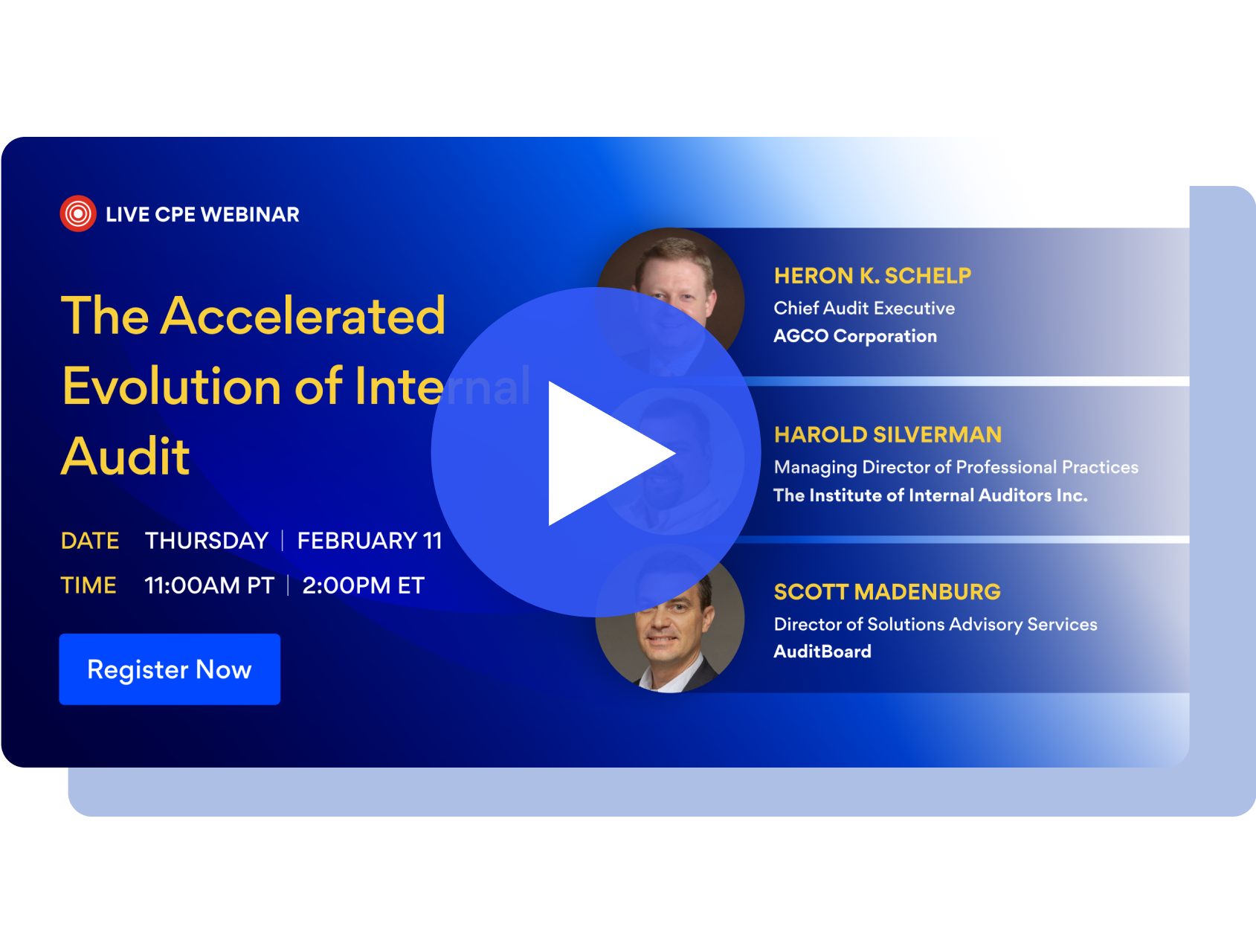 LIVE CPE WEBINAR

The Accelerated Evolution of Internal Audit

DATE THURSDAY | FEBRUARY 11

TIME 11:00AM PT | 2:00PM ET

Register Now

HERON K. SCHELP
Chief Audit Executive
AGCO Corporation

HAROLD SILVERMAN
Managing Director of Professional Practices
The Institute of Internal Auditors Inc.

SCOTT MADENBURG
Director of Solutions Advisory Services
AuditBoard